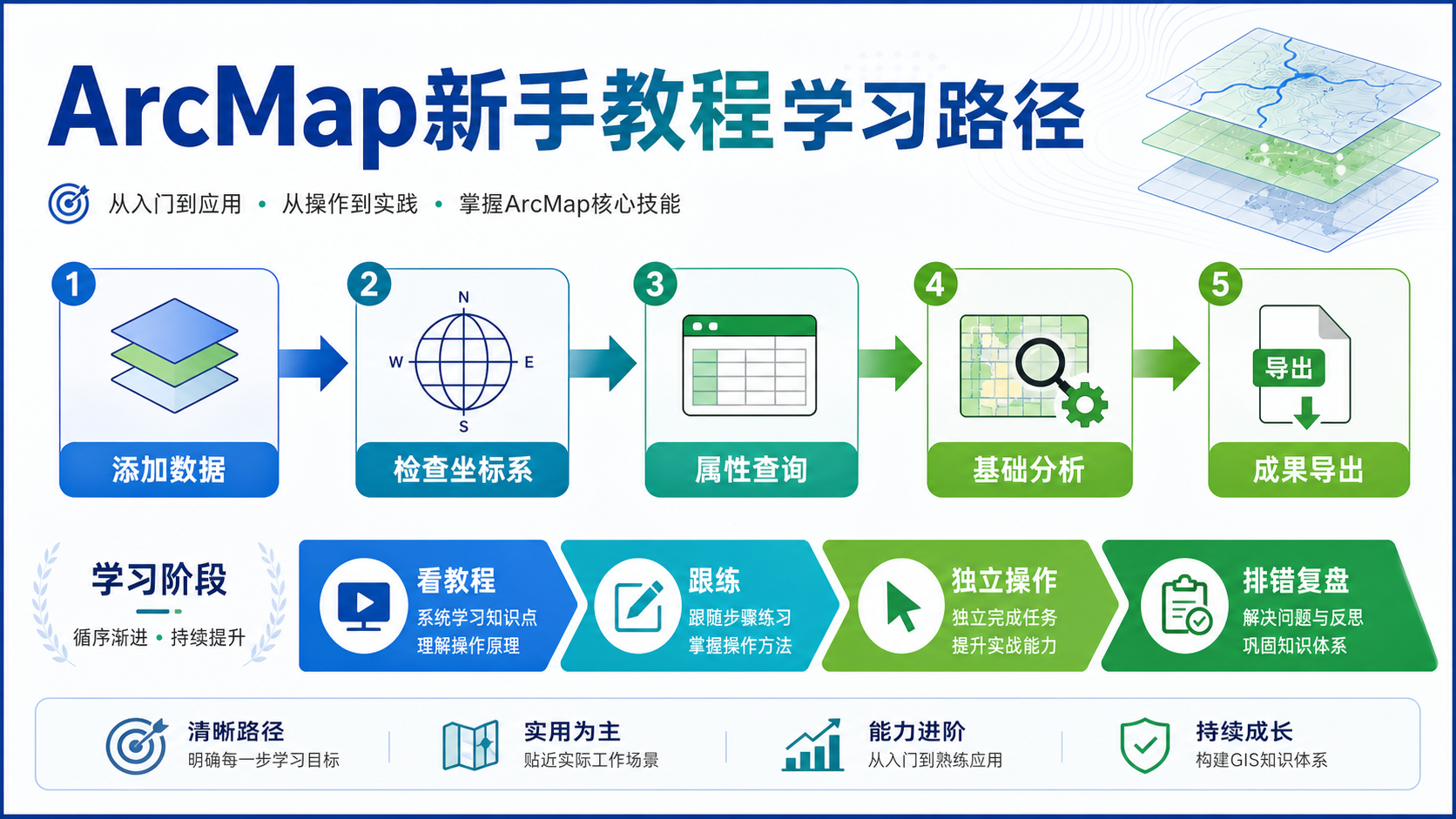 ArcMap新手教程学习路径

从入门到应用 • 从操作到实践 • 掌握ArcMap核心技能

1
添加数据

2
N
W
E
S
检查坐标系

3
属性查询

4
基础分析

5
导出
成果导出

学习阶段
循序渐进 • 持续提升

看教程
系统学习知识点
理解操作原理

跟练
跟随步骤练习
掌握操作方法

独立操作
独立完成任务
提升实战能力

排错复盘
解决问题与反思
巩固知识体系

清晰路径
明确每一步学习目标

实用为主
贴近实际工作场景

能力进阶
从入门到熟练应用

持续成长
构建GIS知识体系